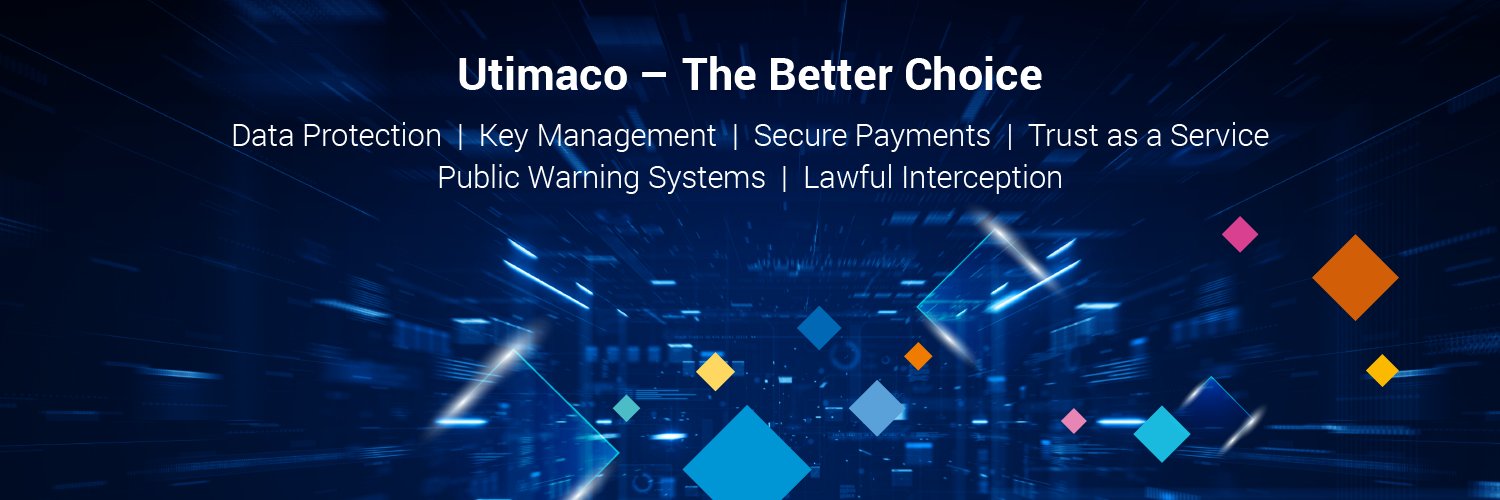 Utimaco – The Better Choice

Data Protection | Key Management | Secure Payments | Trust as a Service
Public Warning Systems | Lawful Interception